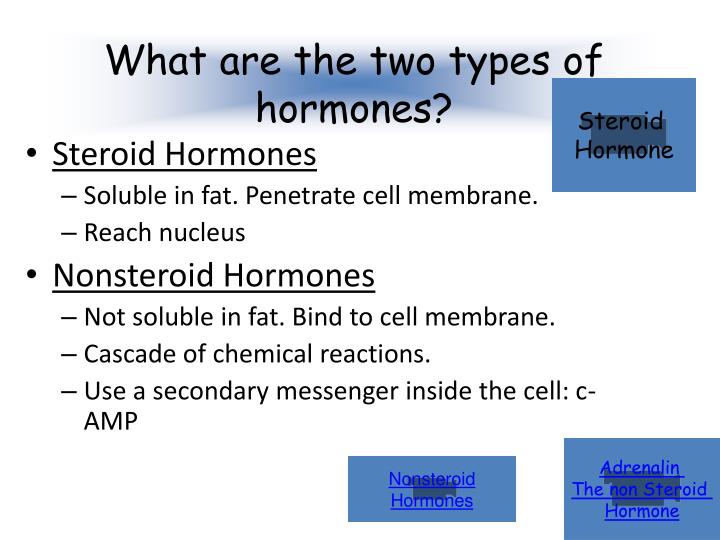 What are the two types of hormones?

Steroid Hormone

• Steroid Hormones
– Soluble in fat. Penetrate cell membrane.
– Reach nucleus

• Nonsteroid Hormones
– Not soluble in fat. Bind to cell membrane.
– Cascade of chemical reactions.
– Use a secondary messenger inside the cell: c-AMP

Nonsteroid Hormones

Adrenalin The non Steroid Hormone